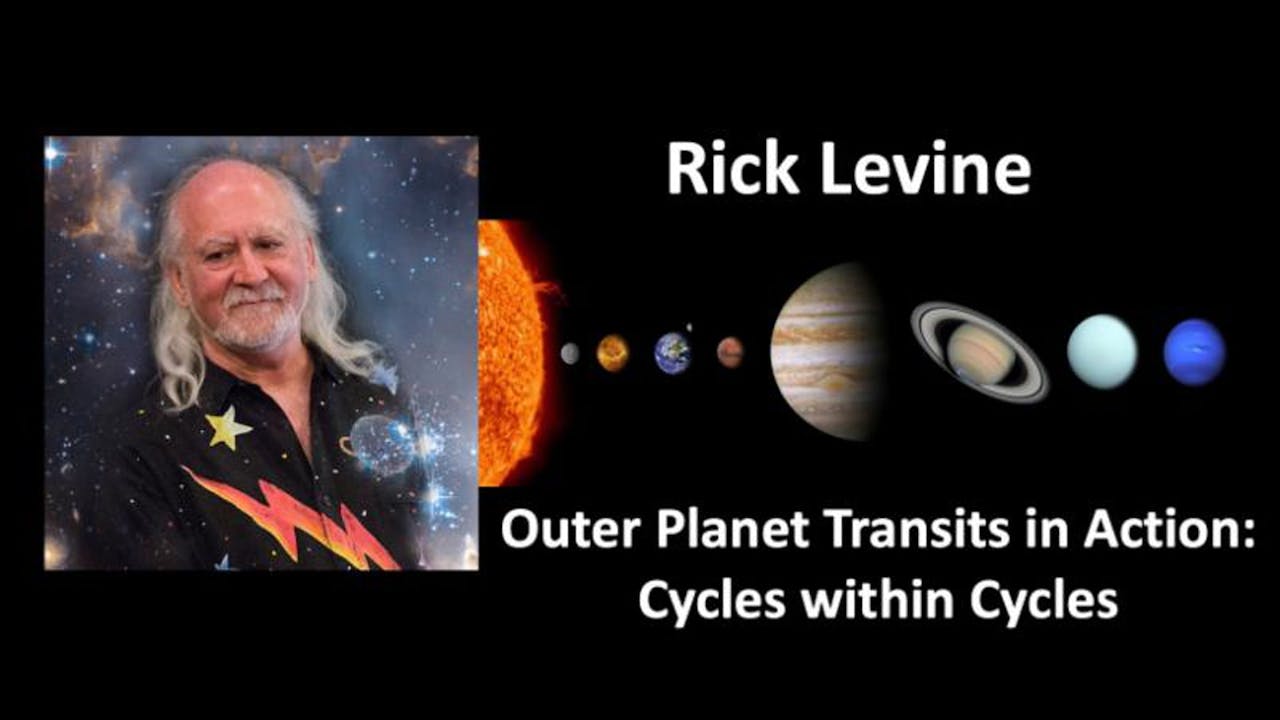 Rick Levine

Outer Planet Transits in Action: Cycles within Cycles